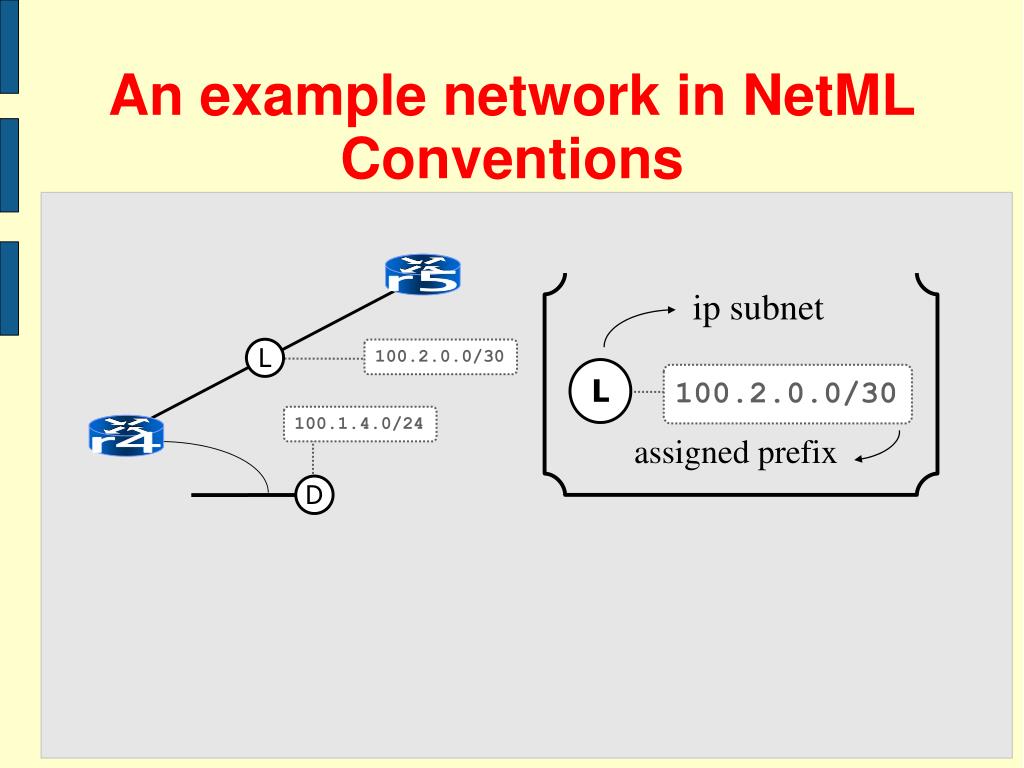 An example network in NetML Conventions

r5

L

100.2.0.0/30

r4

100.1.4.0/24

D

ip subnet

L

100.2.0.0/30

assigned prefix